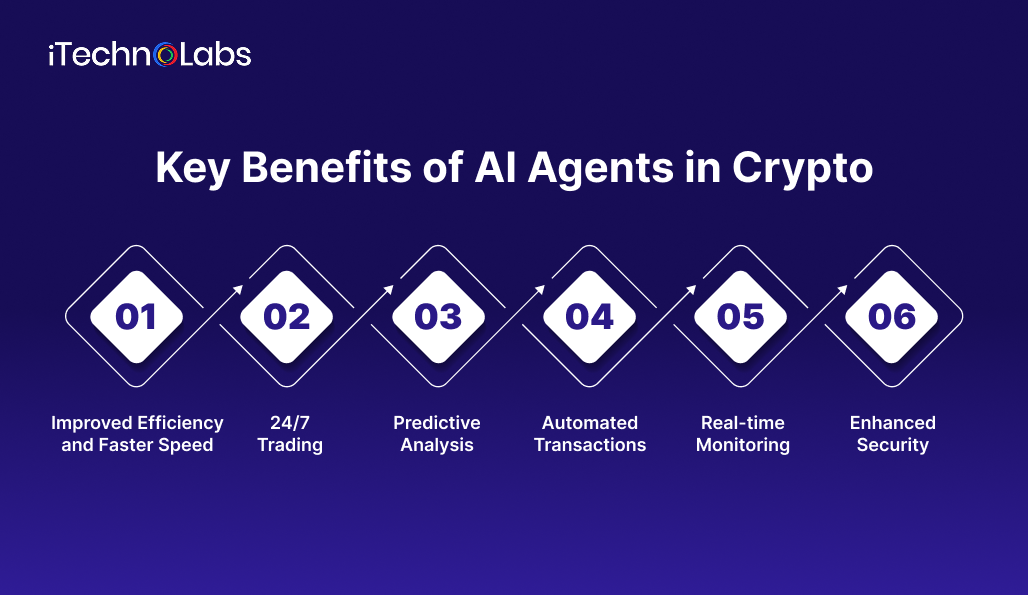 iTechnoLabs

Key Benefits of AI Agents in Crypto

01
Improved Efficiency and Faster Speed

02
24/7 Trading

03
Predictive Analysis

04
Automated Transactions

05
Real-time Monitoring

06
Enhanced Security